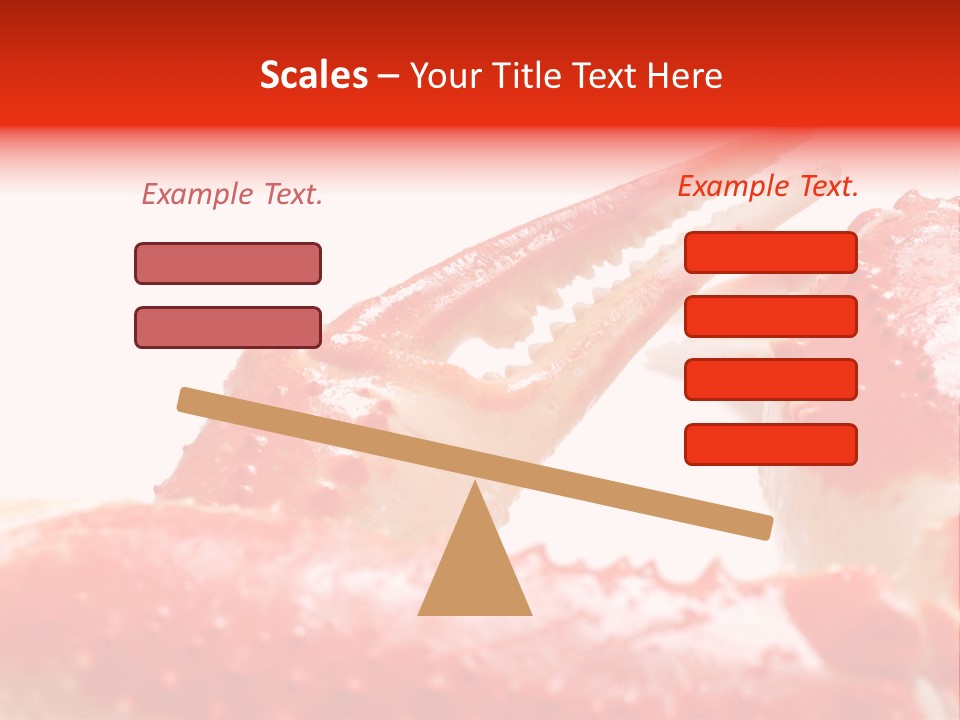 Scales – Your Title Text Here

Example Text.

Example Text.